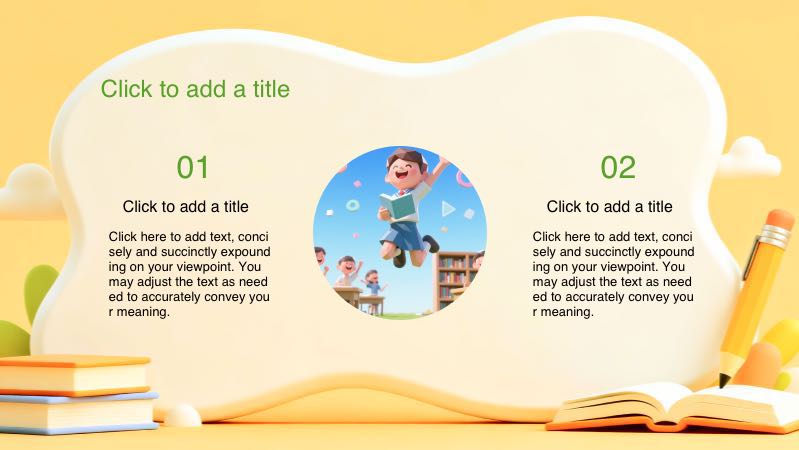 Click to add a title

01

Click to add a title

Click here to add text, conci sely and succinctly expound ing on your viewpoint. You may adjust the text as need ed to accurately convey you r meaning.

02

Click to add a title

Click here to add text, conci sely and succinctly expound ing on your viewpoint. You may adjust the text as need ed to accurately convey you r meaning.